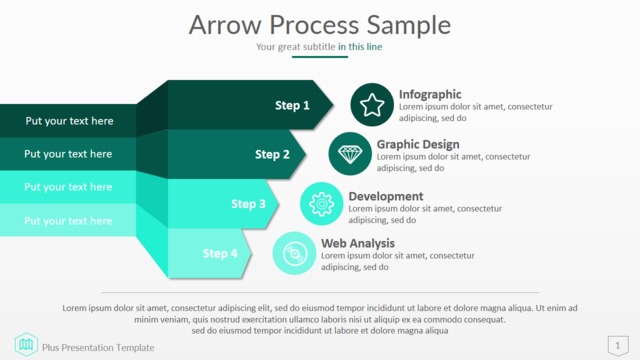 Arrow Process Sample
Your great subtitle in this line

Put your text here
Put your text here
Put your text here
Put your text here

Step 1
Step 2
Step 3
Step 4

Infographic
Lorem ipsum dolor sit amet, consectetur adipiscing, sed do

Graphic Design
Lorem ipsum dolor sit amet, consectetur adipiscing, sed do

Development
Lorem ipsum dolor sit amet, consectetur adipiscing, sed do

Web Analysis
Lorem ipsum dolor sit amet, consectetur adipiscing, sed do

Lorem ipsum dolor sit amet, consectetur adipiscing elit, sed do eiusmod tempor incididunt ut labore et dolore magna aliqua. Ut enim ad minim veniam, quis nostrud exercitation ullamco laboris nisi ut aliquip ex ea commodo consequat. sed do eiusmod tempor incididunt ut labore et dolore magna aliqua

Plus Presentation Template

1